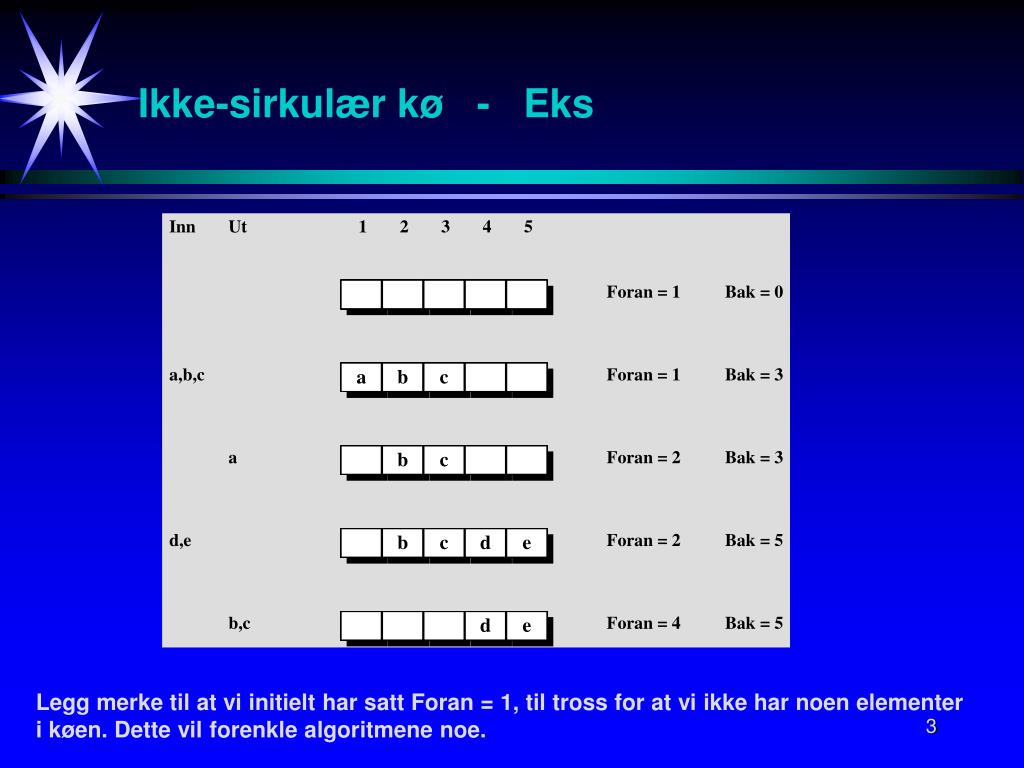 Ikke-sirkulær kø - Eks

| Inn | Ut | 1 | 2 | 3 | 4 | 5 | | |
|---|---|---|---|---|---|---|---|---|
| | | | | | | | Foran = 1 | Bak = 0 |
| a,b,c | | a | b | c | | | Foran = 1 | Bak = 3 |
| | a | | b | c | | | Foran = 2 | Bak = 3 |
| d,e | | | b | c | d | e | Foran = 2 | Bak = 5 |
| | b,c | | | | d | e | Foran = 4 | Bak = 5 |

Legg merke til at vi initielt har satt Foran = 1, til tross for at vi ikke har noen elementer i køen. Dette vil forenkle algoritmene noe.

3